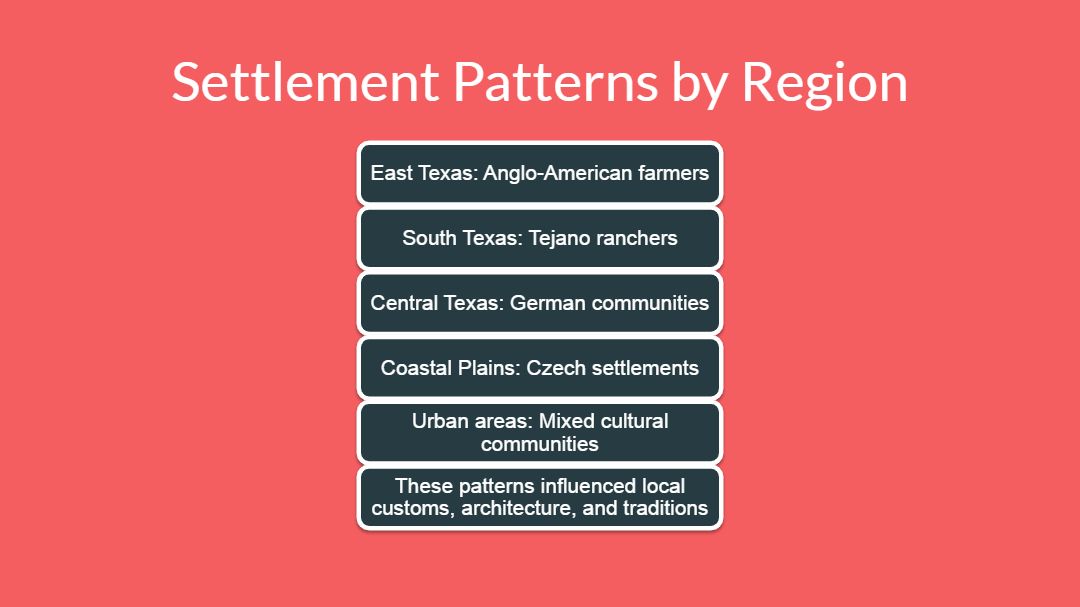 Settlement Patterns by Region

East Texas: Anglo-American farmers

South Texas: Tejano ranchers

Central Texas: German communities

Coastal Plains: Czech settlements

Urban areas: Mixed cultural communities

These patterns influenced local customs, architecture, and traditions